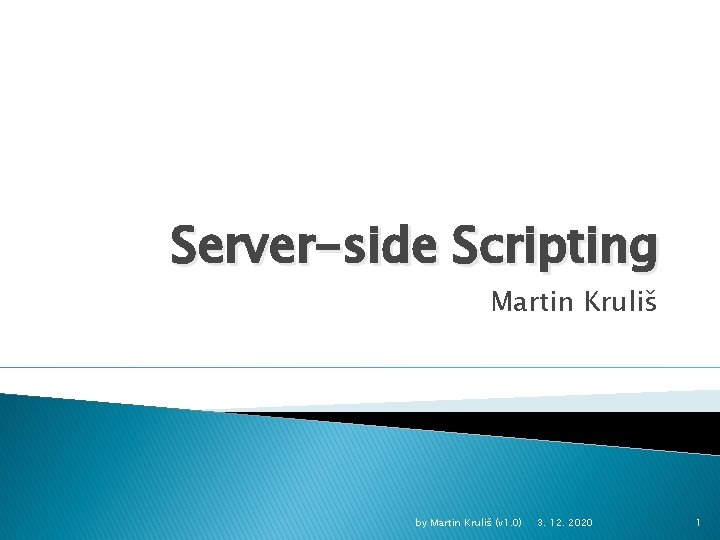 Server-side Scripting

Martin Kruliš

by Martin Kruliš (v1.0) 3. 12. 2020 1